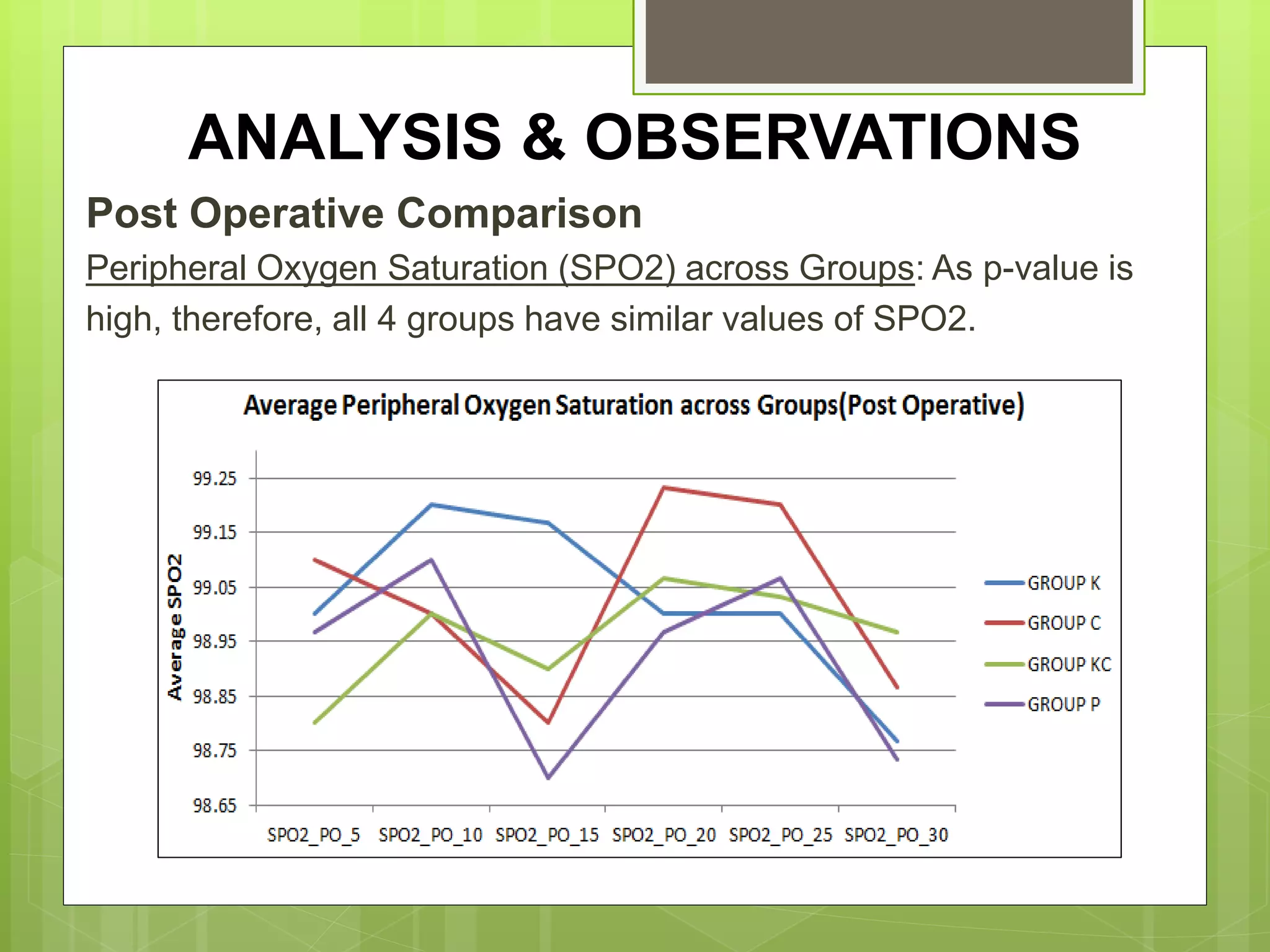 ANALYSIS & OBSERVATIONS

Post Operative Comparison

Peripheral Oxygen Saturation (SPO2) across Groups: As p-value is high, therefore, all 4 groups have similar values of SPO2.

Average Peripheral Oxygen Saturation across Groups(Post Operative)

Average SPO2

99.25
99.15
99.05
98.95
98.85
98.75
98.65

SPO2_PO_5 SPO2_PO_10 SPO2_PO_15 SPO2_PO_20 SPO2_PO_25 SPO2_PO_30

GROUP K
GROUP C
GROUP KC
GROUP P